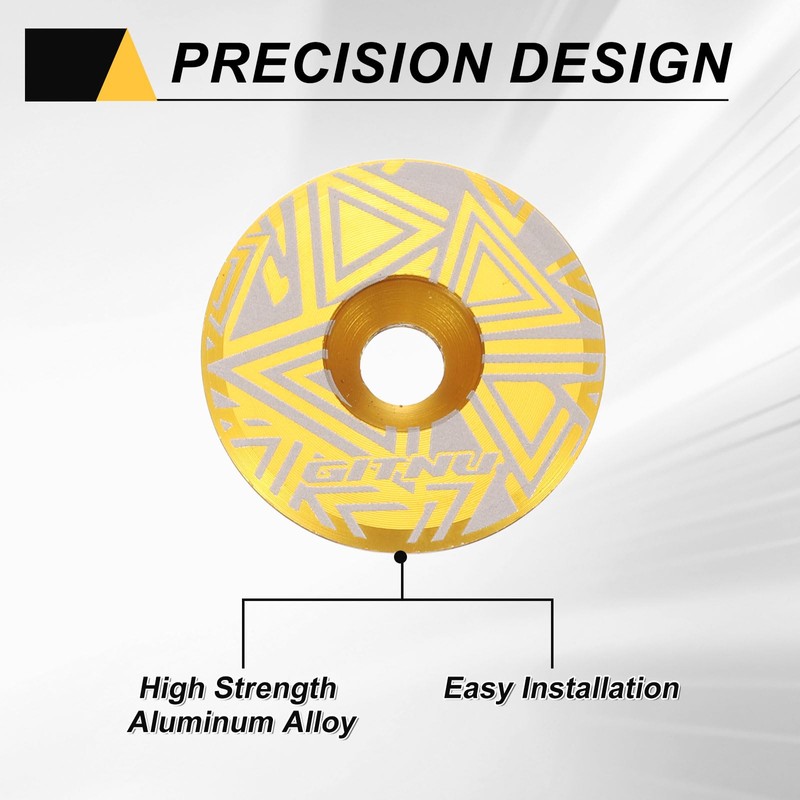 PRECISION DESIGN

GITNU

High Strength Aluminum Alloy

Easy Installation